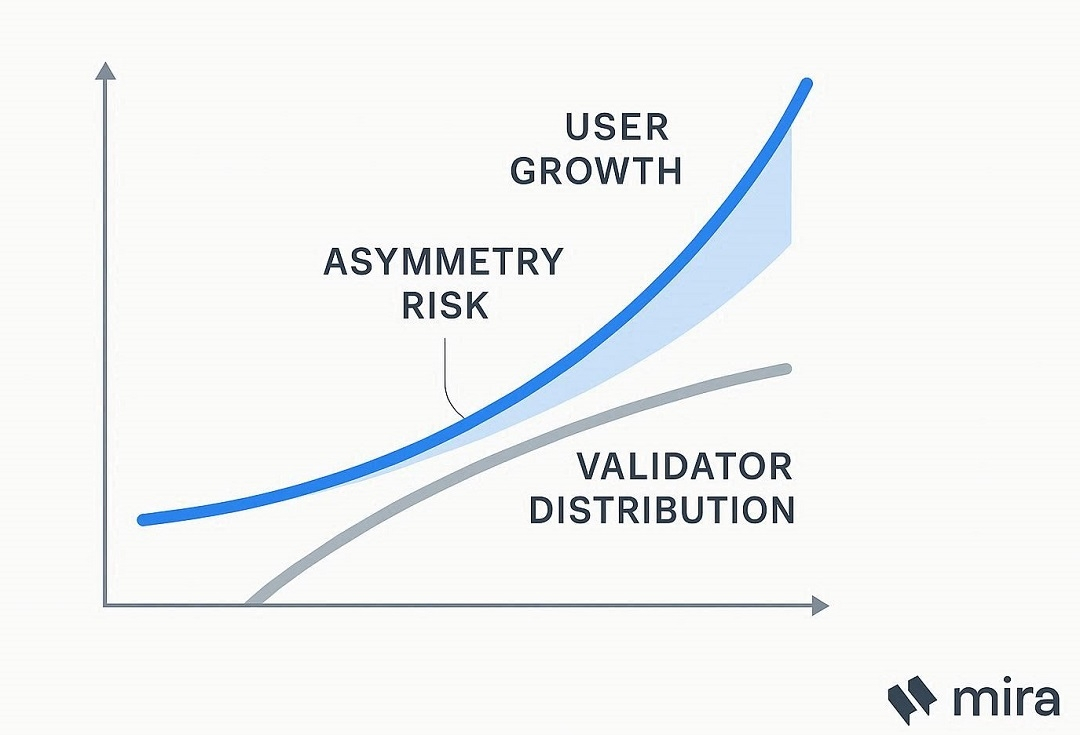 USER GROWTH

ASYMMETRY RISK

VALIDATOR DISTRIBUTION

mira